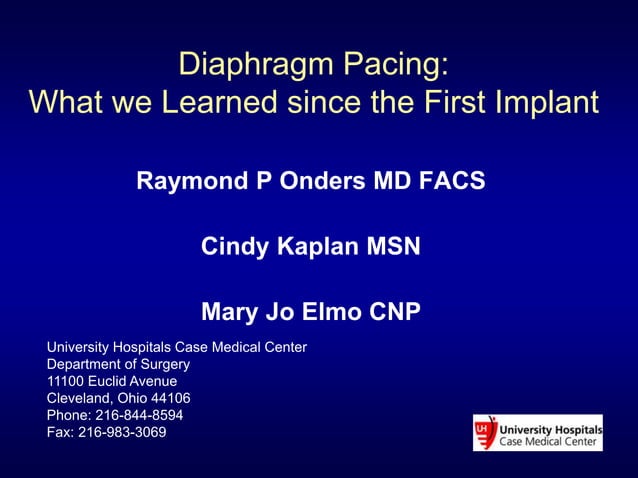 Diaphragm Pacing:
What we Learned since the First Implant

Raymond P Onders MD FACS

Cindy Kaplan MSN

Mary Jo Elmo CNP

University Hospitals Case Medical Center
Department of Surgery
11100 Euclid Avenue
Cleveland, Ohio 44106
Phone: 216-844-8594
Fax: 216-983-3069

UH University Hospitals
Case Medical Center